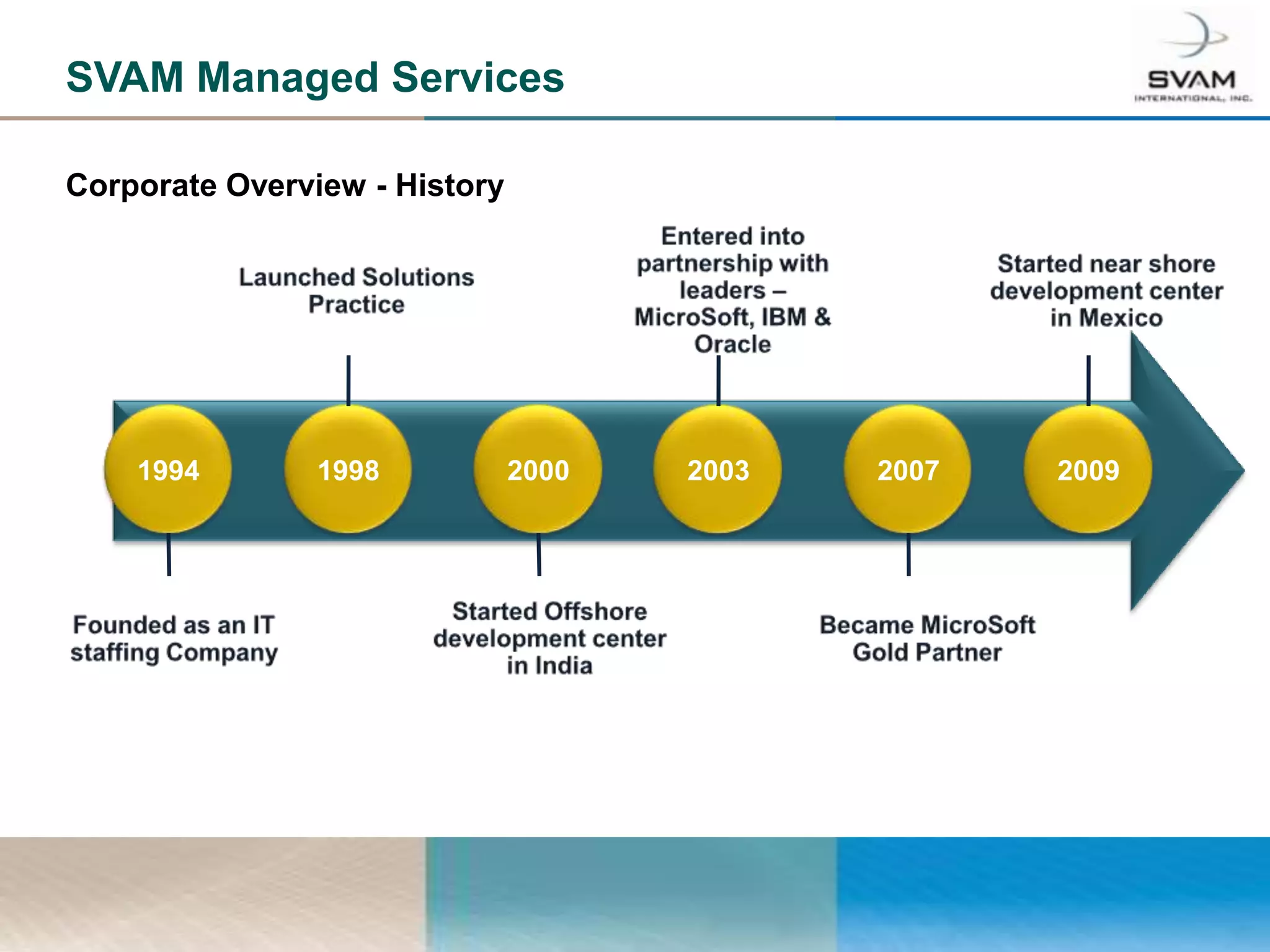 SVAM Managed Services

SVAM
INTERNATIONAL, INC.

Corporate Overview - History

Launched Solutions Practice

Entered into partnership with leaders – MicroSoft, IBM & Oracle

Started near shore development center in Mexico

1994

1998

2000

2003

2007

2009

Founded as an IT staffing Company

Started Offshore development center in India

Became MicroSoft Gold Partner